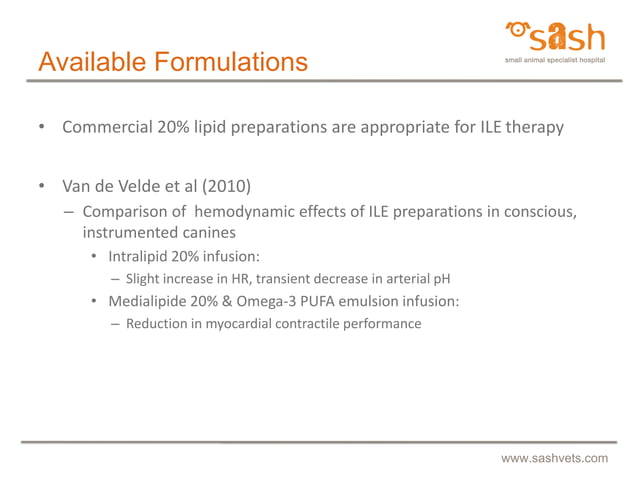 sash
small animal specialist hospital

Available Formulations

• Commercial 20% lipid preparations are appropriate for ILE therapy

• Van de Velde et al (2010)
– Comparison of hemodynamic effects of ILE preparations in conscious, instrumented canines
• Intralipid 20% infusion:
– Slight increase in HR, transient decrease in arterial pH
• Medialipide 20% & Omega-3 PUFA emulsion infusion:
– Reduction in myocardial contractile performance

www.sashvets.com